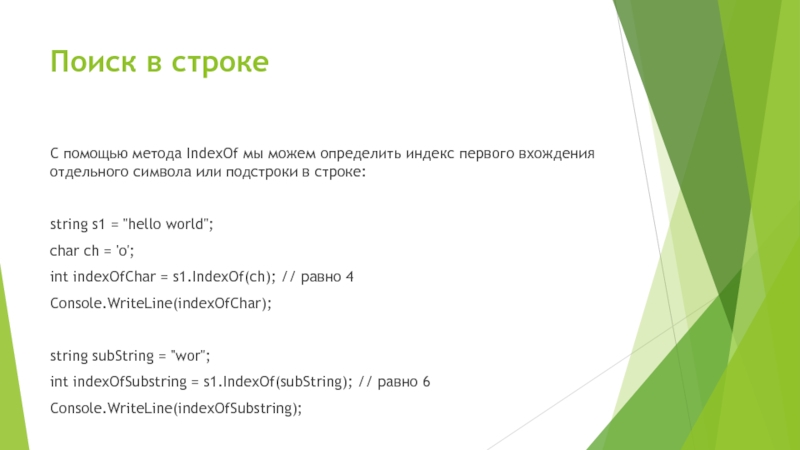 Поиск в строке

С помощью метода IndexOf мы можем определить индекс первого вхождения отдельного символа или подстроки в строке:

string s1 = "hello world";

char ch = 'o';

int indexOfChar = s1.IndexOf(ch); // равно 4

Console.WriteLine(indexOfChar);

string subString = "wor";

int indexOfSubstring = s1.IndexOf(subString); // равно 6

Console.WriteLine(indexOfSubstring);